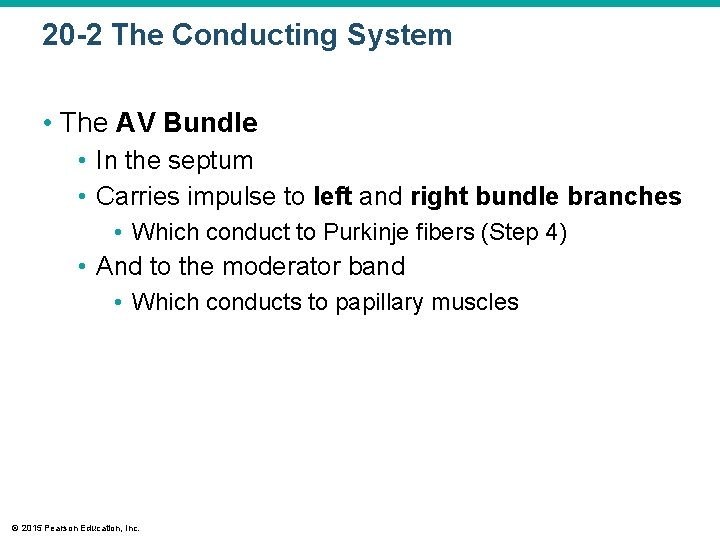 20-2 The Conducting System

• The AV Bundle
 • In the septum
 • Carries impulse to left and right bundle branches
  • Which conduct to Purkinje fibers (Step 4)
 • And to the moderator band
  • Which conducts to papillary muscles

© 2015 Pearson Education, Inc.